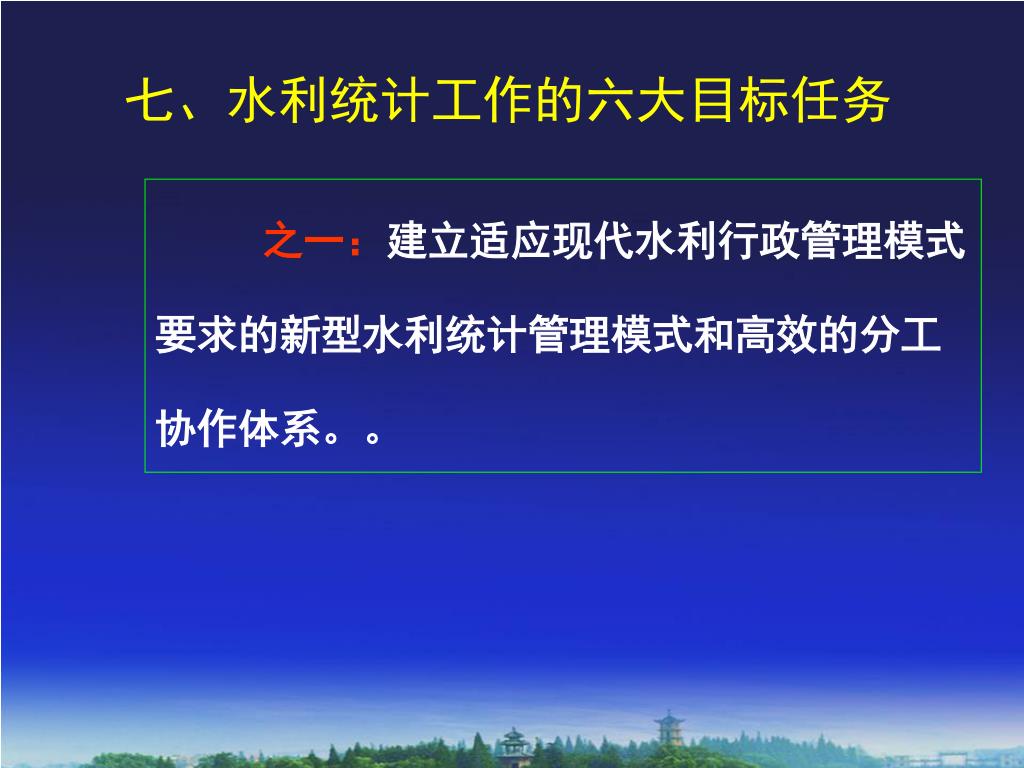 七、水利统计工作的六大目标任务

之一：建立适应现代水利行政管理模式要求的新型水利统计管理模式和高效的分工协作体系。。